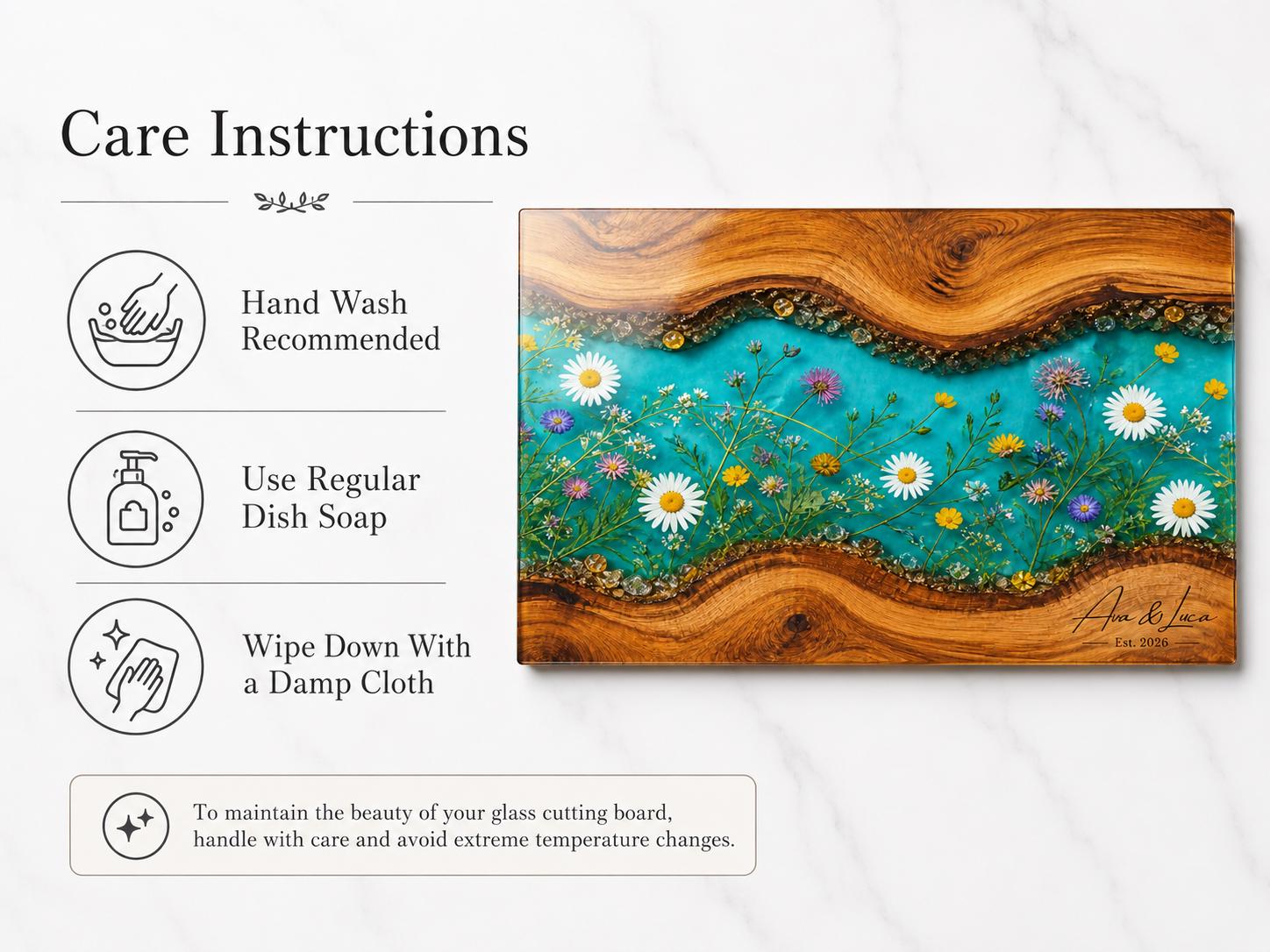 Care Instructions

Hand Wash Recommended

Use Regular Dish Soap

Wipe Down With a Damp Cloth

Ava & Luca
Est. 2026

To maintain the beauty of your glass cutting board, handle with care and avoid extreme temperature changes.